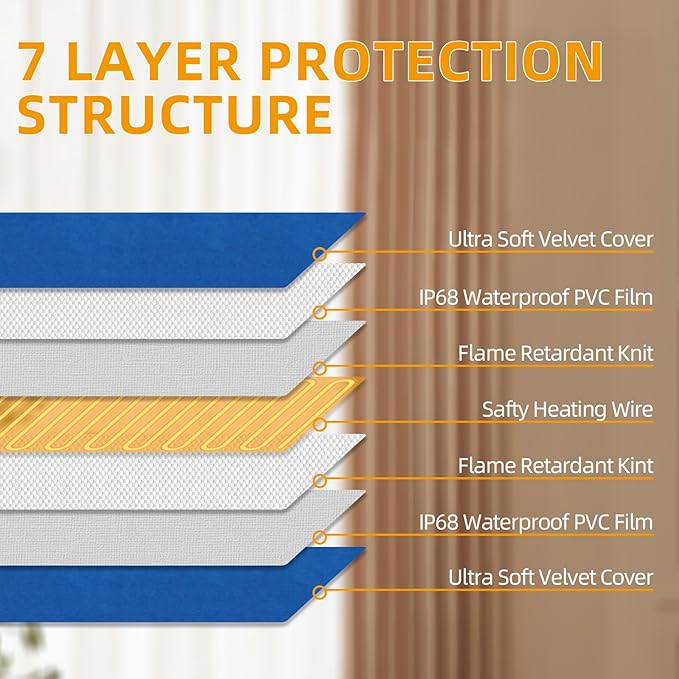 7 LAYER PROTECTION STRUCTURE

Ultra Soft Velvet Cover

IP68 Waterproof PVC Film

Flame Retardant Knit

Safty Heating Wire

Flame Retardant Kint

IP68 Waterproof PVC Film

Ultra Soft Velvet Cover